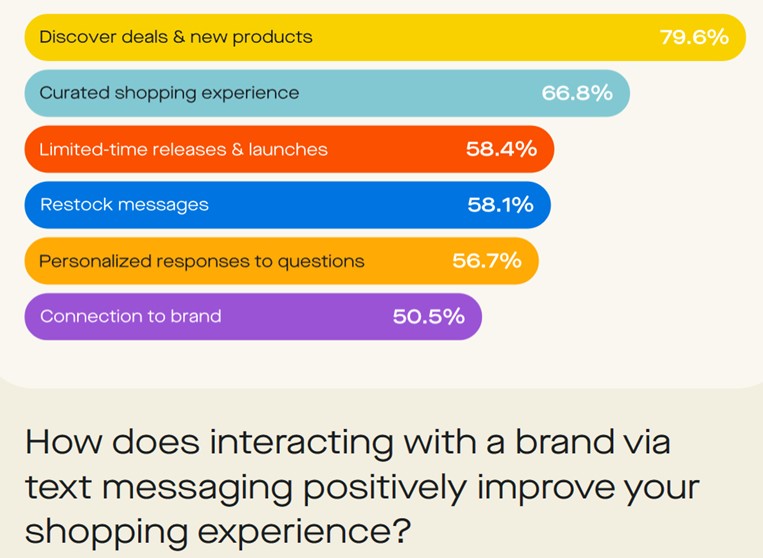 Discover deals & new products 79.6%

Curated shopping experience 66.8%

Limited-time releases & launches 58.4%

Restock messages 58.1%

Personalized responses to questions 56.7%

Connection to brand 50.5%

How does interacting with a brand via text messaging positively improve your shopping experience?